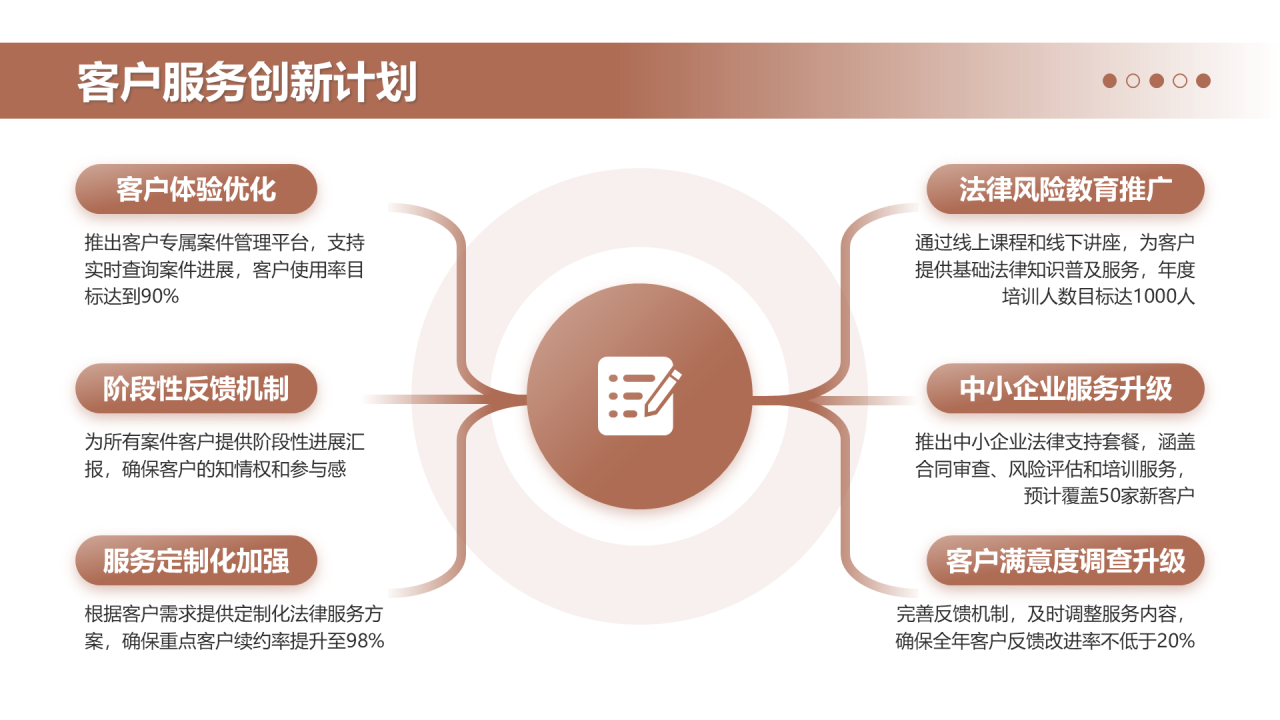 客户服务创新计划

客户体验优化

推出客户专属案件管理平台，支持实时查询案件进展，客户使用率目标达到90%

阶段性反馈机制

为所有案件客户提供阶段性进展汇报，确保客户的知情权和参与感

服务定制化加强

根据客户需求提供定制化法律服务方案，确保重点客户续约率提升至98%

法律风险教育推广

通过线上课程和线下讲座，为客户提供基础法律知识普及服务，年度培训人数目标达1000人

中小企业服务升级

推出中小企业法律支持套餐，涵盖合同审查、风险评估和培训服务，预计覆盖50家新客户

客户满意度调查升级

完善反馈机制，及时调整服务内容，确保全年客户反馈改进率不低于20%